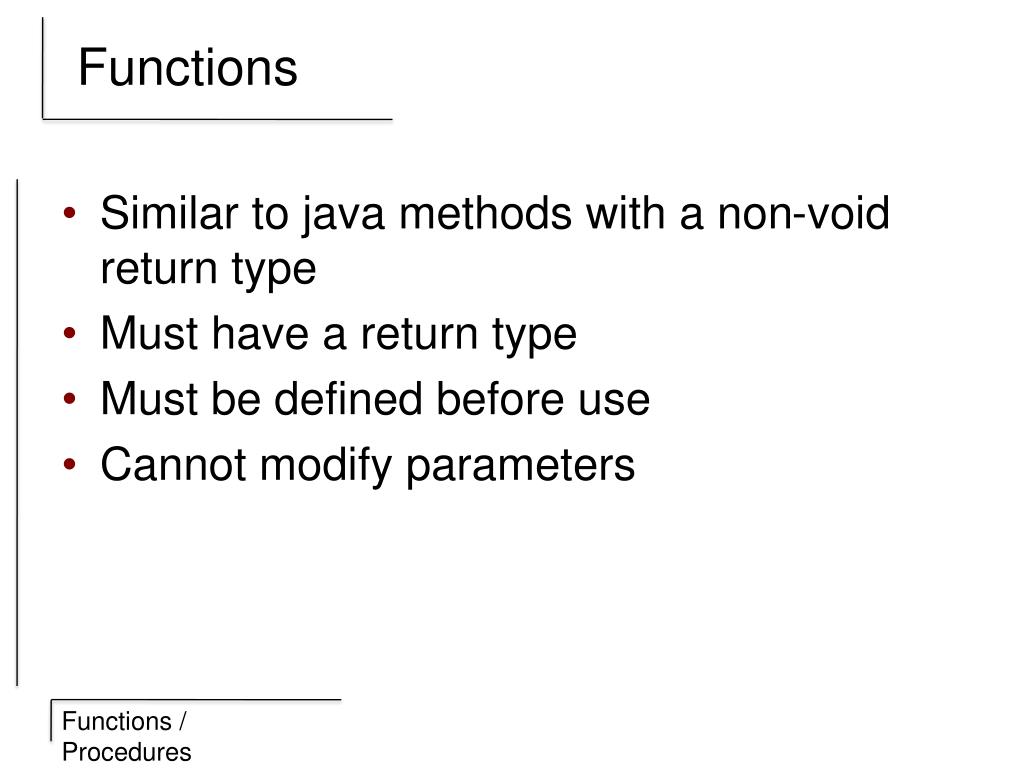 Functions

• Similar to java methods with a non-void return type
• Must have a return type
• Must be defined before use
• Cannot modify parameters

Functions / Procedures